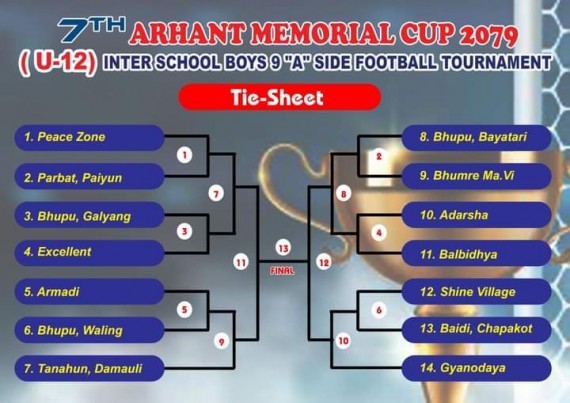 7TH ARHANT MEMORIAL CUP 2079
( U-12) INTER SCHOOL BOYS 9 "A" SIDE FOOTBALL TOURNAMENT

Tie-Sheet

1. Peace Zone
2. Parbat, Paiyun
3. Bhupu, Galyang
4. Excellent
5. Armadi
6. Bhupu, Waling
7. Tanahun, Damauli

1
3
5
7
9
11

13
FINAL

12
8
10
2
4
6

8. Bhupu, Bayatari
9. Bhumre Ma.Vi
10. Adarsha
11. Balbidhya
12. Shine Village
13. Baidi, Chapakot
14. Gyanodaya